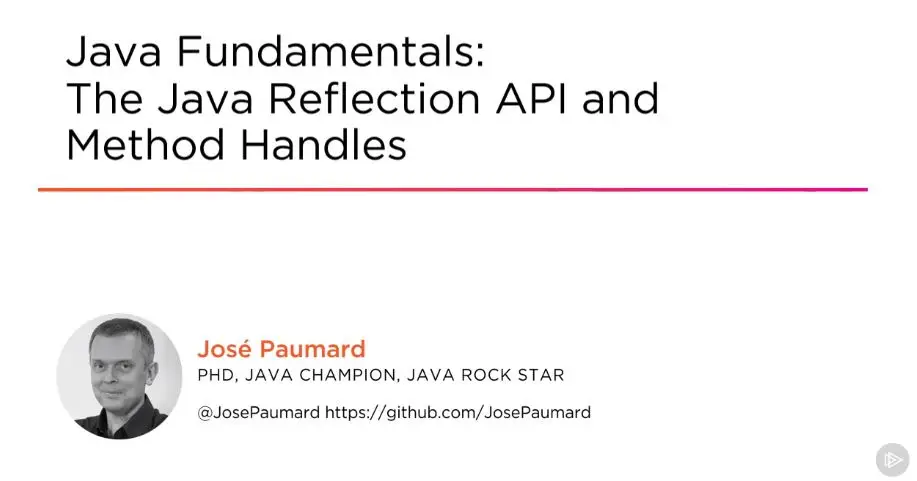 Java Fundamentals:
The Java Reflection API and
Method Handles

José Paumard
PHD, JAVA CHAMPION, JAVA ROCK STAR

@JosePaumard https://github.com/JosePaumard